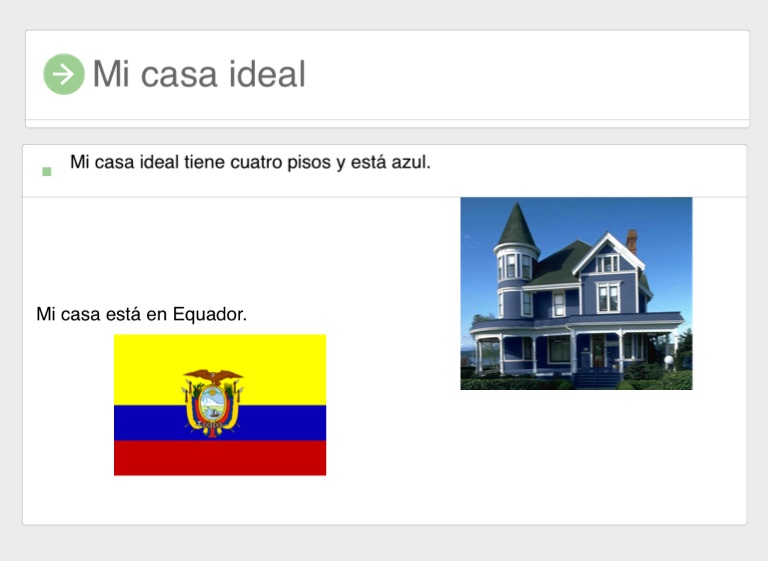 Mi casa ideal

Mi casa ideal tiene cuatro pisos y está azul.

Mi casa está en Equador.